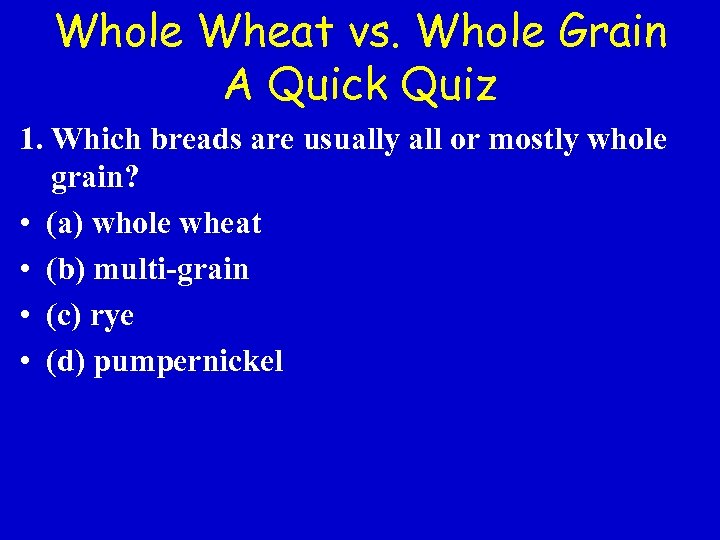 Whole Wheat vs. Whole Grain
A Quick Quiz

1. Which breads are usually all or mostly whole grain?

• (a) whole wheat
• (b) multi-grain
• (c) rye
• (d) pumpernickel